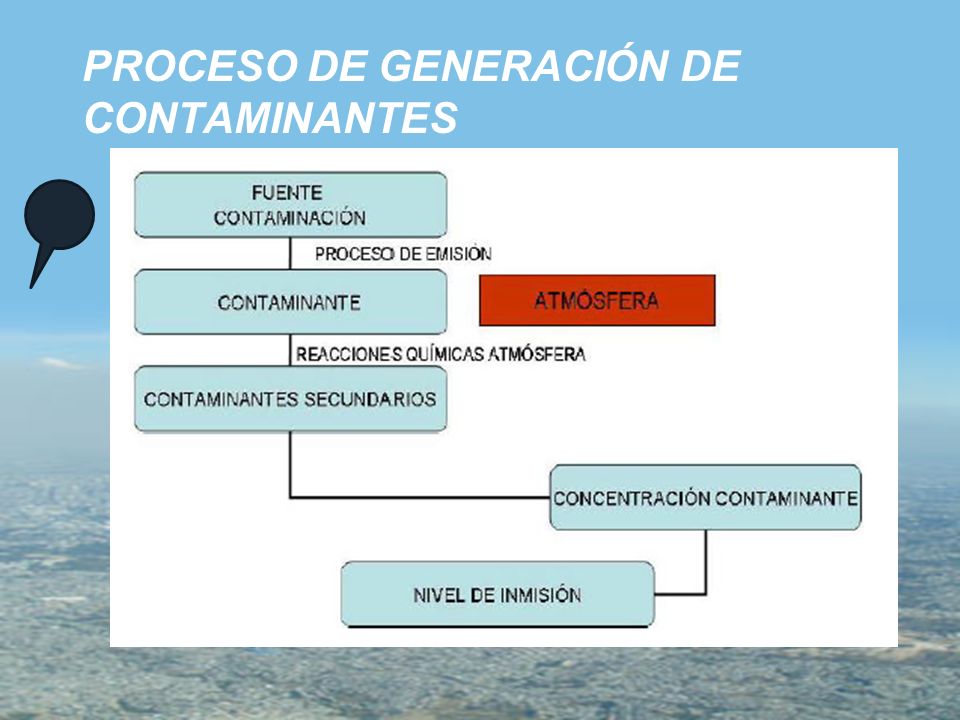 PROCESO DE GENERACIÓN DE CONTAMINANTES

FUENTE CONTAMINACIÓN

PROCESO DE EMISIÓN

CONTAMINANTE

ATMÓSFERA

REACCIONES QUÍMICAS ATMÓSFERA

CONTAMINANTES SECUNDARIOS

CONCENTRACIÓN CONTAMINANTE

NIVEL DE INMISIÓN